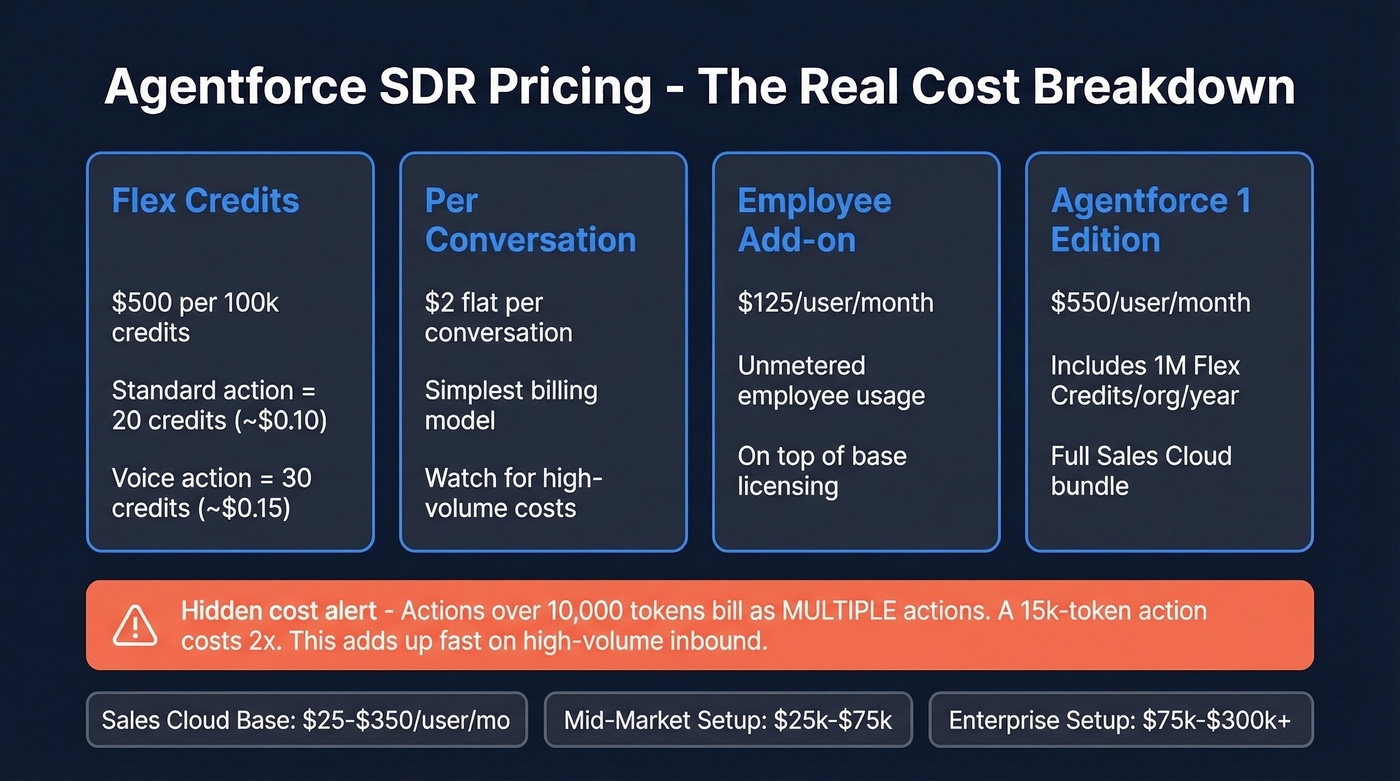 Agentforce SDR Pricing - The Real Cost Breakdown

Flex Credits

\$500 per 100k credits

Standard action = 20 credits (~\$0.10)

Voice action = 30 credits (~\$0.15)

Per Conversation

\$2 flat per conversation

Simplest billing model

Watch for high-volume costs

Employee Add-on

\$125/user/month

Unmetered employee usage

On top of base licensing

Agentforce 1 Edition

\$550/user/month

Includes 1M Flex Credits/org/year

Full Sales Cloud bundle

Hidden cost alert - Actions over 10,000 tokens bill as MULTIPLE actions. A 15k-token action costs 2x. This adds up fast on high-volume inbound.

Sales Cloud Base: \$25-\$350/user/mo

Mid-Market Setup: \$25k-\$75k

Enterprise Setup: \$75k-\$300k+